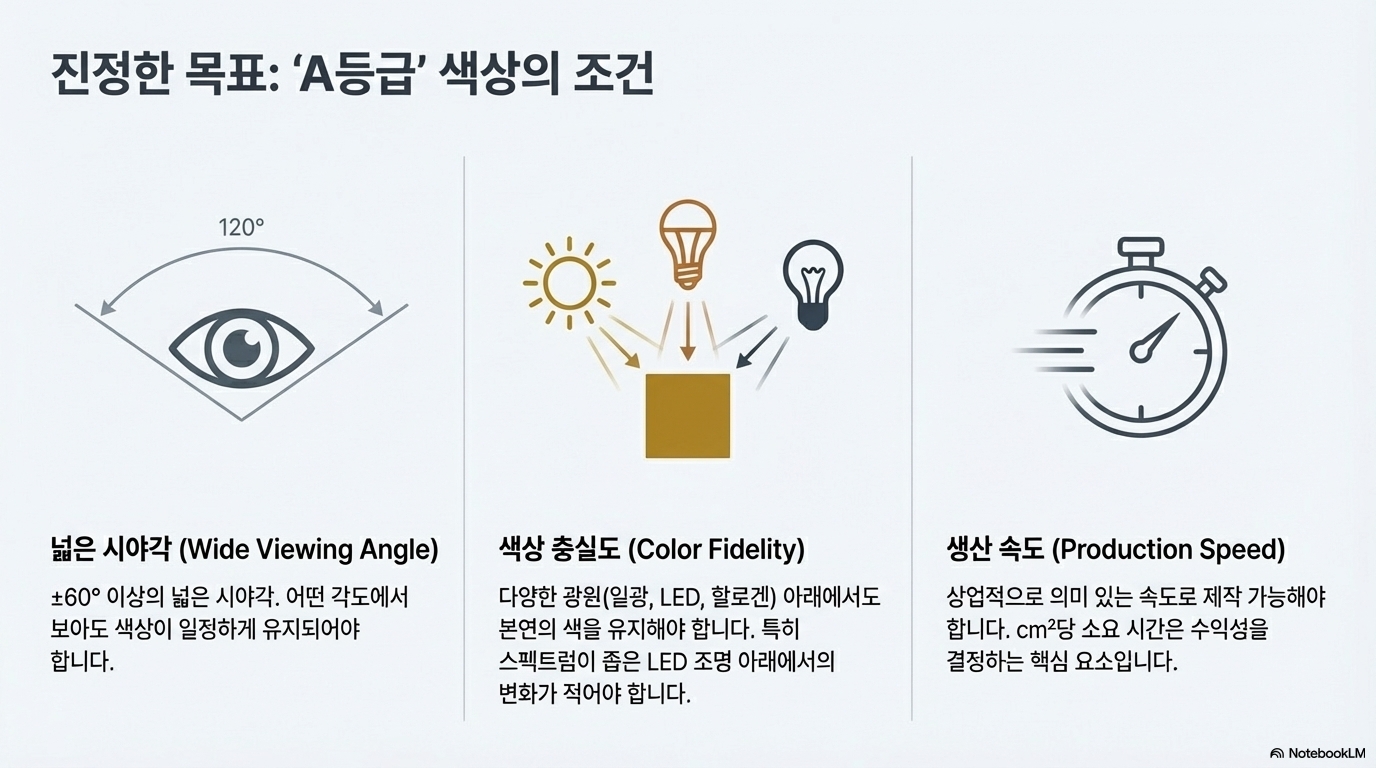 진정한 목표: 'A등급' 색상의 조건

120°

넓은 시야각 (Wide Viewing Angle)

±60° 이상의 넓은 시야각. 어떤 각도에서 보아도 색상이 일정하게 유지되어야 합니다.

색상 충실도 (Color Fidelity)

다양한 광원(일광, LED, 할로겐) 아래에서도 본연의 색을 유지해야 합니다. 특히 스펙트럼이 좁은 LED 조명 아래에서의 변화가 적어야 합니다.

생산 속도 (Production Speed)

상업적으로 의미 있는 속도로 제작 가능해야 합니다. $cm^2$당 소요 시간은 수익성을 결정하는 핵심 요소입니다.

NotebookLM